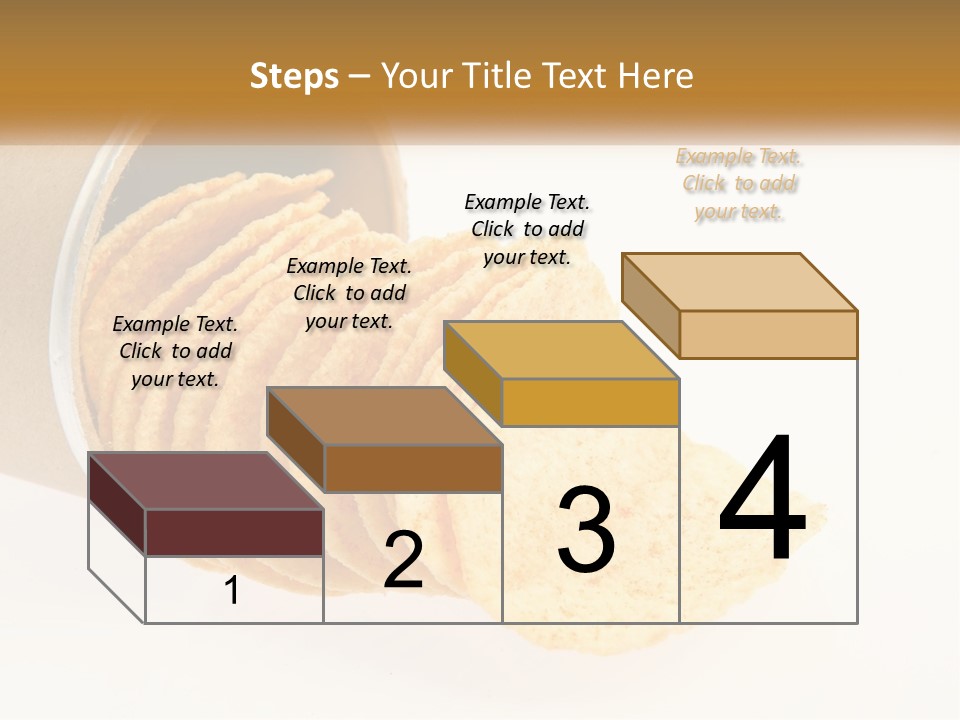 Steps – Your Title Text Here

Example Text. Click to add your text.

Example Text. Click to add your text.

Example Text. Click to add your text.

Example Text. Click to add your text.

1

2

3

4